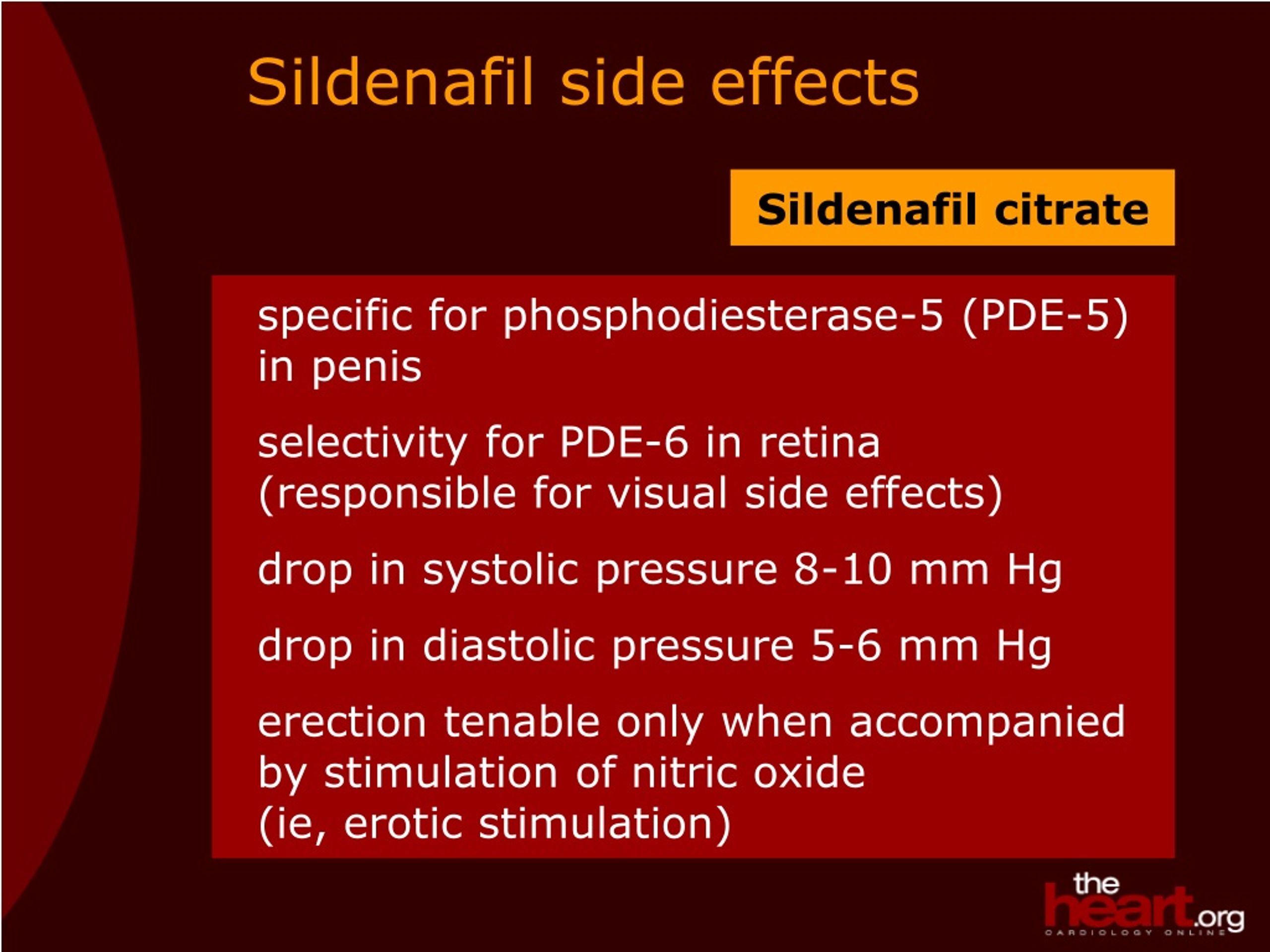 Sildenafil side effects

Sildenafil citrate

specific for phosphodiesterase-5 (PDE-5) in penis

selectivity for PDE-6 in retina (responsible for visual side effects)

drop in systolic pressure 8-10 mm Hg

drop in diastolic pressure 5-6 mm Hg

erection tenable only when accompanied by stimulation of nitric oxide (ie, erotic stimulation)

the heart.org
CARDIOLOGY ONLINE